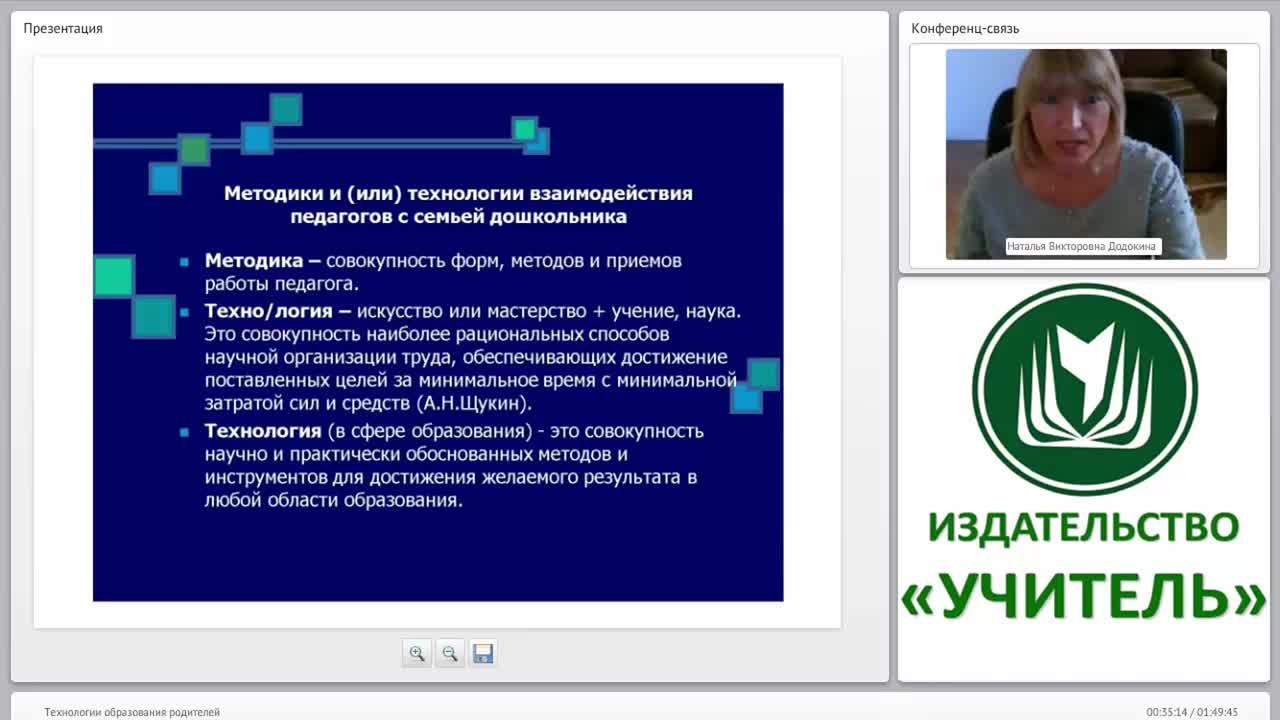 Презентация

Методики и (или) технологии взаимодействия педагогов с семьей дошкольника

Методика – совокупность форм, методов и приемов работы педагога.

Техно/логия – искусство или мастерство + учение, наука. Это совокупность наиболее рациональных способов научной организации труда, обеспечивающих достижение поставленных целей за минимальное время с минимальной затратой сил и средств (А.Н.Щукин).

Технология (в сфере образования) - это совокупность научно и практически обоснованных методов и инструментов для достижения желаемого результата в любой области образования.

Конференц-связь

Наталья Викторовна Додокина

ИЗДАТЕЛЬСТВО «УЧИТЕЛЬ»

Технологии образования родителей

00:35:14 / 01:49:45